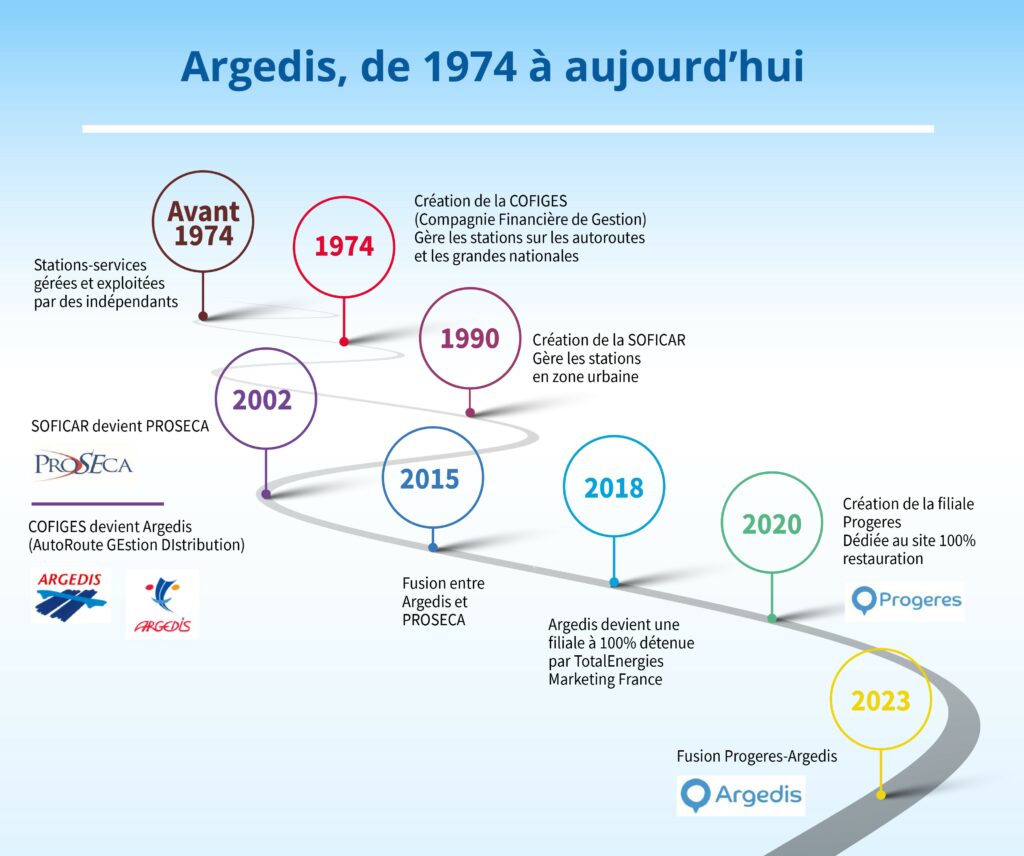 Argedis, de 1974 à aujourd'hui

Avant 1974

Stations-services gérées et exploitées par des indépendants

1974

Création de la COFIGES (Compagnie Financière de Gestion) Gère les stations sur les autoroutes et les grandes nationales

1990

Création de la SOFICAR Gère les stations en zone urbaine

2002

SOFICAR devient PROSECA

PROSECA

COFIGES devient Argedis (AutoRoute GEstion DIstribution)

ARGEDIS

ARGEDIS

2015

Fusion entre Argedis et PROSECA

2018

Argedis devient une filiale à 100% détenue par TotalEnergies Marketing France

2020

Création de la filiale Progeres Dédiée au site 100% restauration

Progeres

2023

Fusion Progeres-Argedis

Argedis